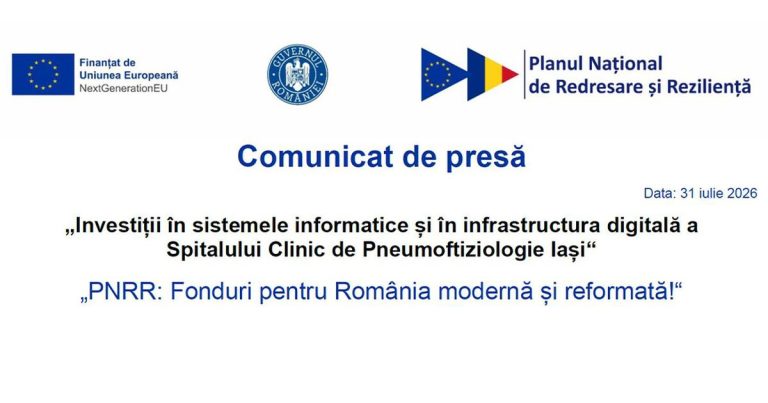 Finanțat de
Uniunea Europeană
NextGenerationEU

GUVERNUL ROMÂNIEI

Planul Național
de Redresare și Reziliență

Comunicat de presă

Data: 31 iulie 2026

„Investiții în sistemele informatice și în infrastructura digitală a Spitalului Clinic de Pneumoftiziologie Iași“

„PNRR: Fonduri pentru România modernă și reformată!“